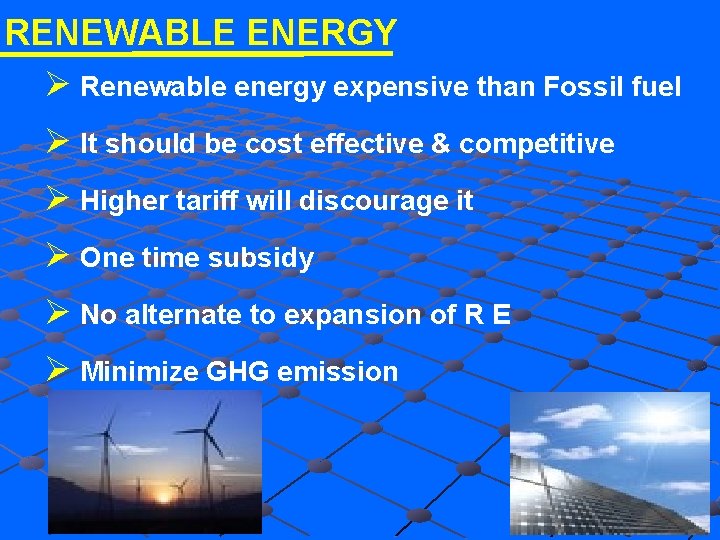 RENEWABLE ENERGY

➢ Renewable energy expensive than Fossil fuel

➢ It should be cost effective & competitive

➢ Higher tariff will discourage it

➢ One time subsidy

➢ No alternate to expansion of R E

➢ Minimize GHG emission